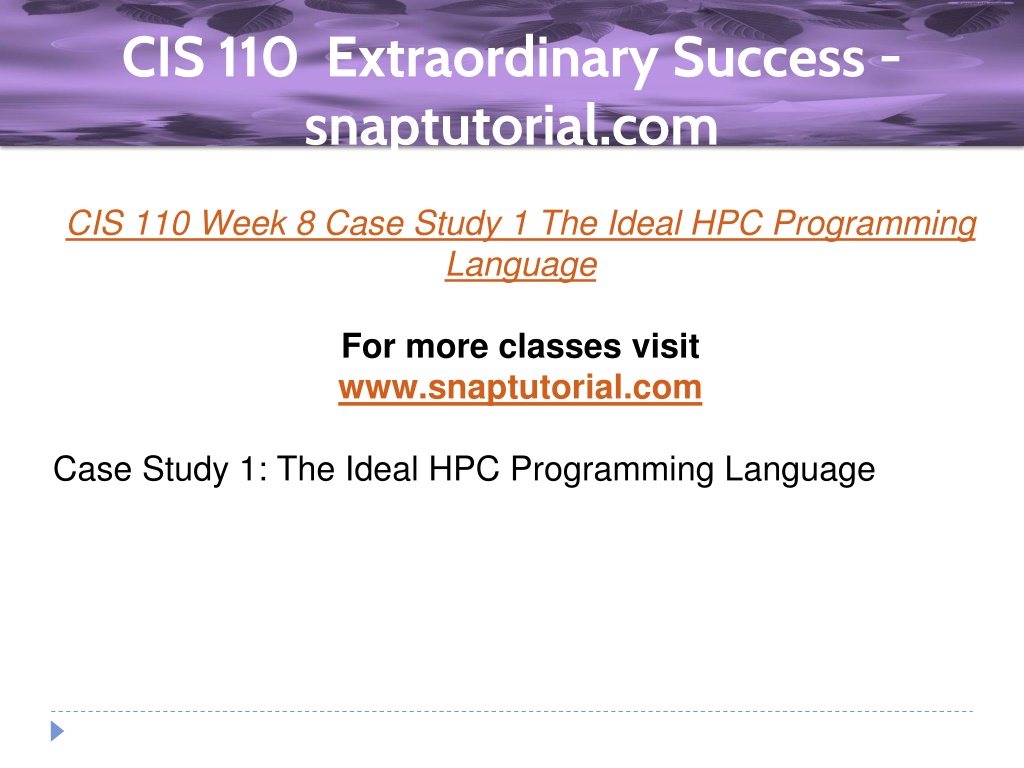 CIS 110 Extraordinary Success - snaptutorial.com

CIS 110 Week 8 Case Study 1 The Ideal HPC Programming Language

For more classes visit
www.snaptutorial.com

Case Study 1: The Ideal HPC Programming Language